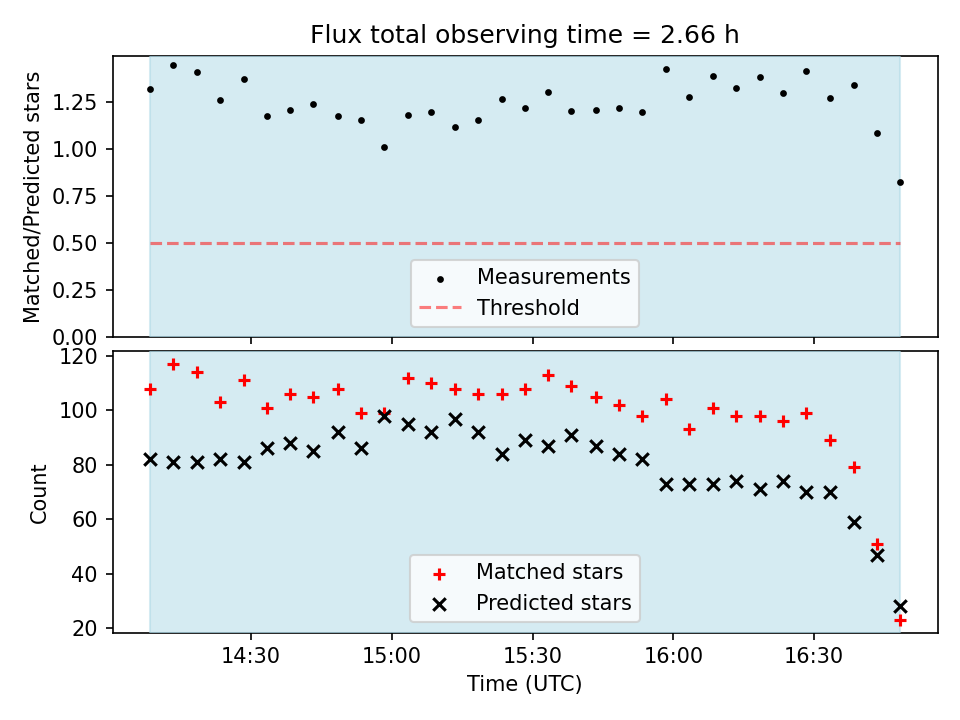 Flux total observing time = 2.66 h

Matched/Predicted stars

1.25
1.00
0.75
0.50
0.25
0.00

Measurements
Threshold

Count

120
100
80
60
40
20

Matched stars
Predicted stars

14:30
15:00
15:30
16:00
16:30

Time (UTC)